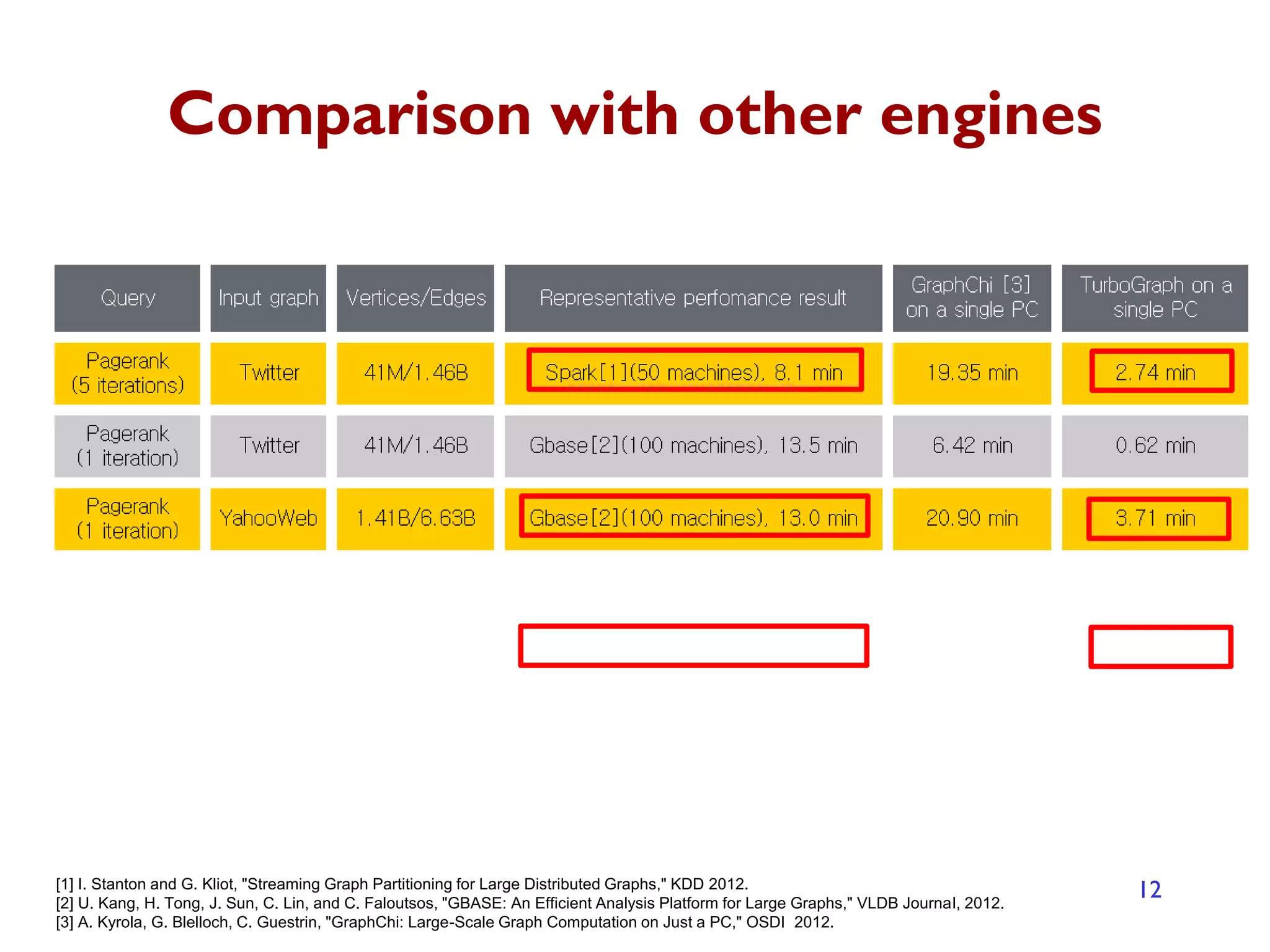 Comparison with other engines

| Query | Input graph | Vertices/Edges | Representative perfomance result | GraphChi [3] on a single PC | TurboGraph on a single PC |
|---|---|---|---|---|---|
| Pagerank (5 iterations) | Twitter | 41M/1.46B | Spark[1](50 machines), 8.1 min | 19.35 min | 2.74 min |
| Pagerank (1 iteration) | Twitter | 41M/1.46B | Gbase[2](100 machines), 13.5 min | 6.42 min | 0.62 min |
| Pagerank (1 iteration) | YahooWeb | 1.41B/6.63B | Gbase[2](100 machines), 13.0 min | 20.90 min | 3.71 min |

[1] I. Stanton and G. Kliot, "Streaming Graph Partitioning for Large Distributed Graphs," KDD 2012.
[2] U. Kang, H. Tong, J. Sun, C. Lin, and C. Faloutsos, "GBASE: An Efficient Analysis Platform for Large Graphs," VLDB Journal, 2012.
[3] A. Kyrola, G. Blelloch, C. Guestrin, "GraphChi: Large-Scale Graph Computation on Just a PC," OSDI 2012.

12